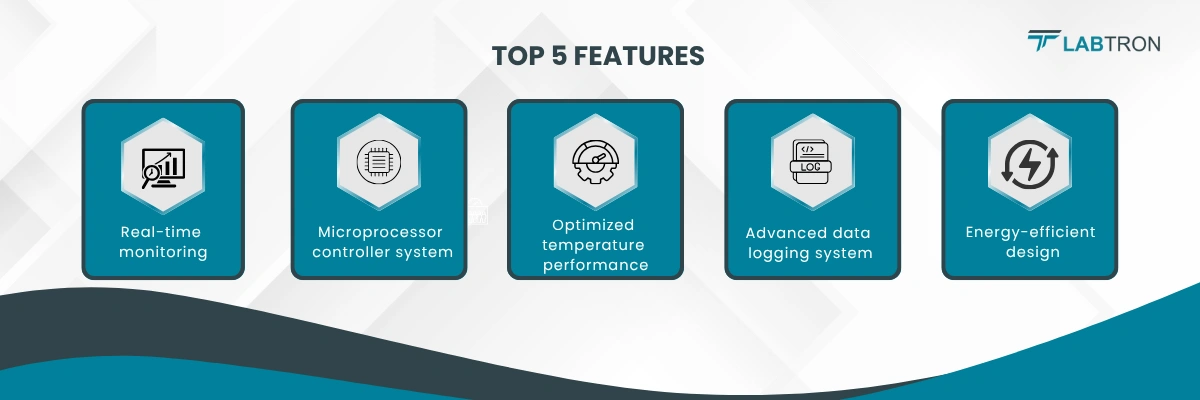 TOP 5 FEATURES

LABTRON

Real-time monitoring

Microprocessor controller system

Optimized temperature performance

</> LOG

Advanced data logging system

Energy-efficient design